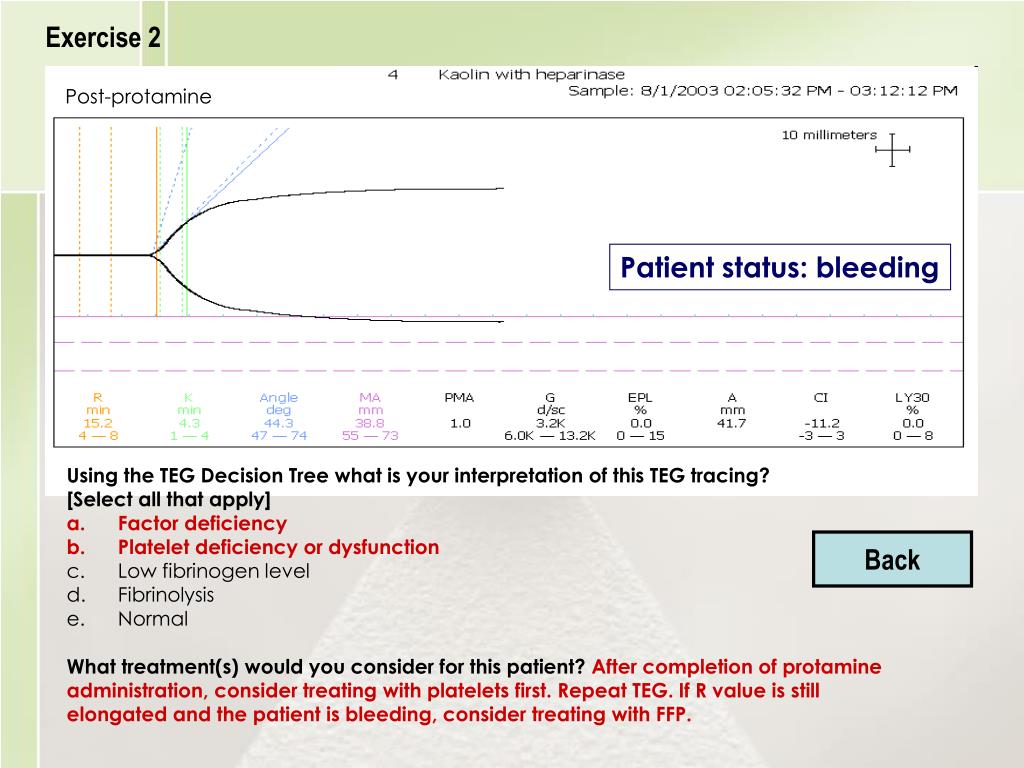 Exercise 2

Post-protamine

4 Kaolin with heparinase
Sample: 8/1/2003 02:05:32 PM - 03:12:12 PM

10 millimeters

Patient status: bleeding

| R | K | Angle | MA | PMA | G | EPL | A | CI | LY30 |
|---|---|---|---|---|---|---|---|---|---|
| min | min | deg | mm | | d/sc | % | mm | | % |
| 15.2 | 4.3 | 44.3 | 38.8 | 1.0 | 3.2K | 0.0 | 41.7 | -11.2 | 0.0 |
| 4 — 8 | 1 — 4 | 47 — 74 | 55 — 73 | | 6.0K — 13.2K | 0 — 15 | | -3 — 3 | 0 — 8 |

Using the TEG Decision Tree what is your interpretation of this TEG tracing? [Select all that apply]
a. Factor deficiency
b. Platelet deficiency or dysfunction
c. Low fibrinogen level
d. Fibrinolysis
e. Normal

Back

What treatment(s) would you consider for this patient? After completion of protamine administration, consider treating with platelets first. Repeat TEG. If R value is still elongated and the patient is bleeding, consider treating with FFP.